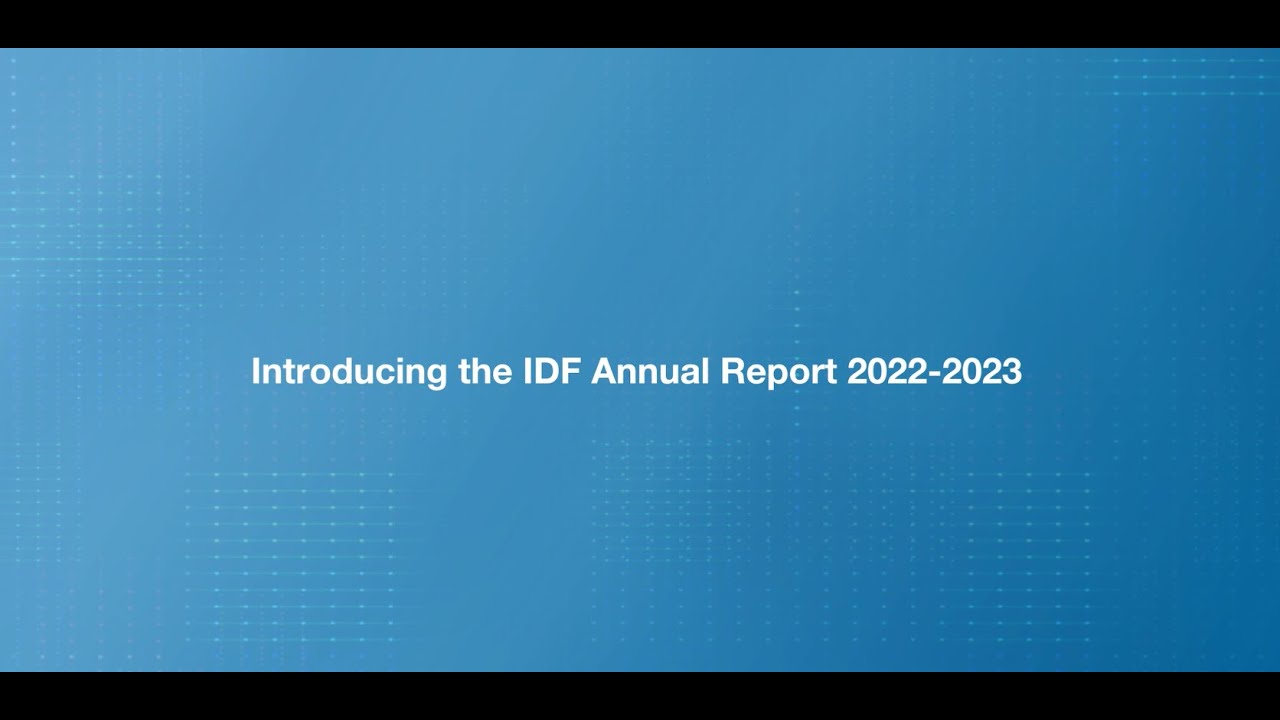 Introducing the IDF Annual Report 2022-2023